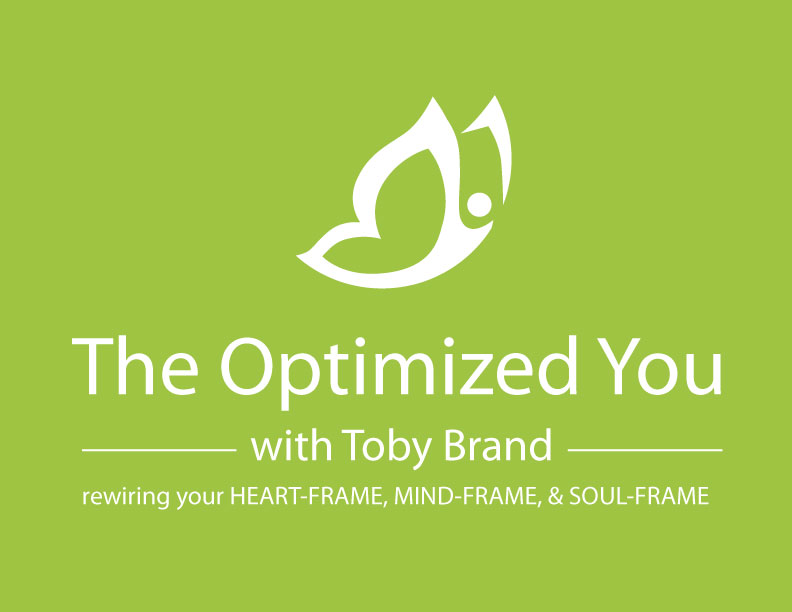 The Optimized You

with Toby Brand

rewiring your HEART-FRAME, MIND-FRAME, & SOUL-FRAME